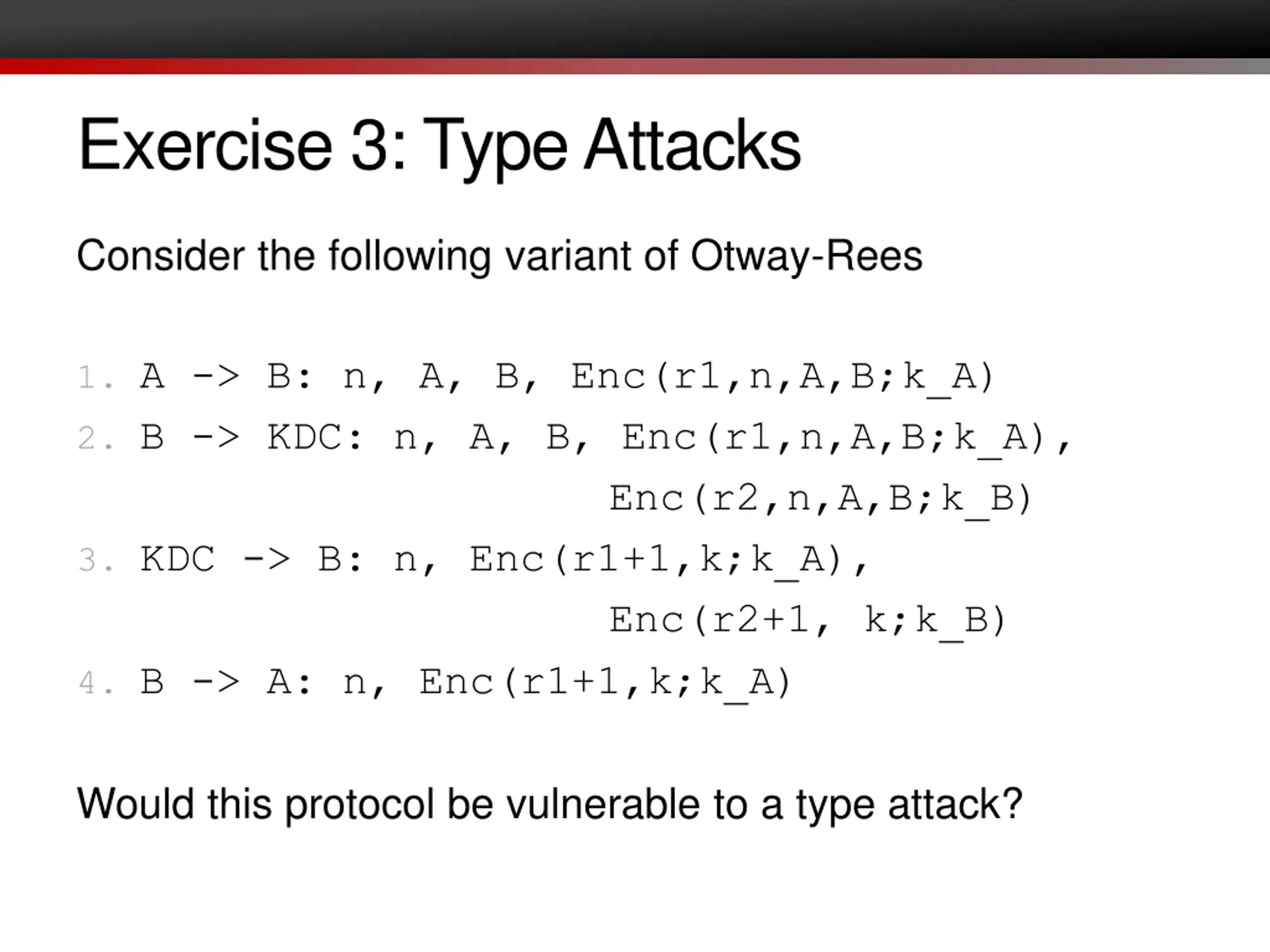 Exercise 3: Type Attacks

Consider the following variant of Otway-Rees

1. A -> B: n, A, B, Enc(r1,n,A,B;k_A)
2. B -> KDC: n, A, B, Enc(r1,n,A,B;k_A), Enc(r2,n,A,B;k_B)
3. KDC -> B: n, Enc(r1+1,k;k_A), Enc(r2+1, k;k_B)
4. B -> A: n, Enc(r1+1,k;k_A)

Would this protocol be vulnerable to a type attack?